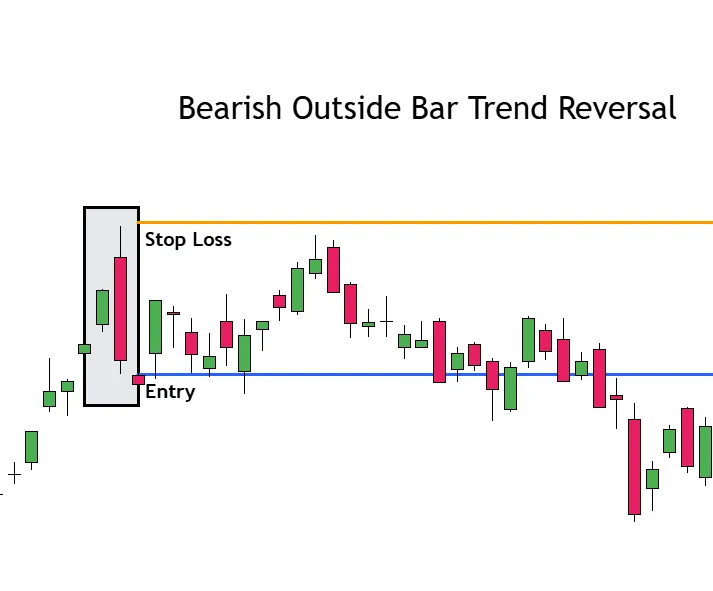 Bearish Outside Bar Trend Reversal

Stop Loss

Entry